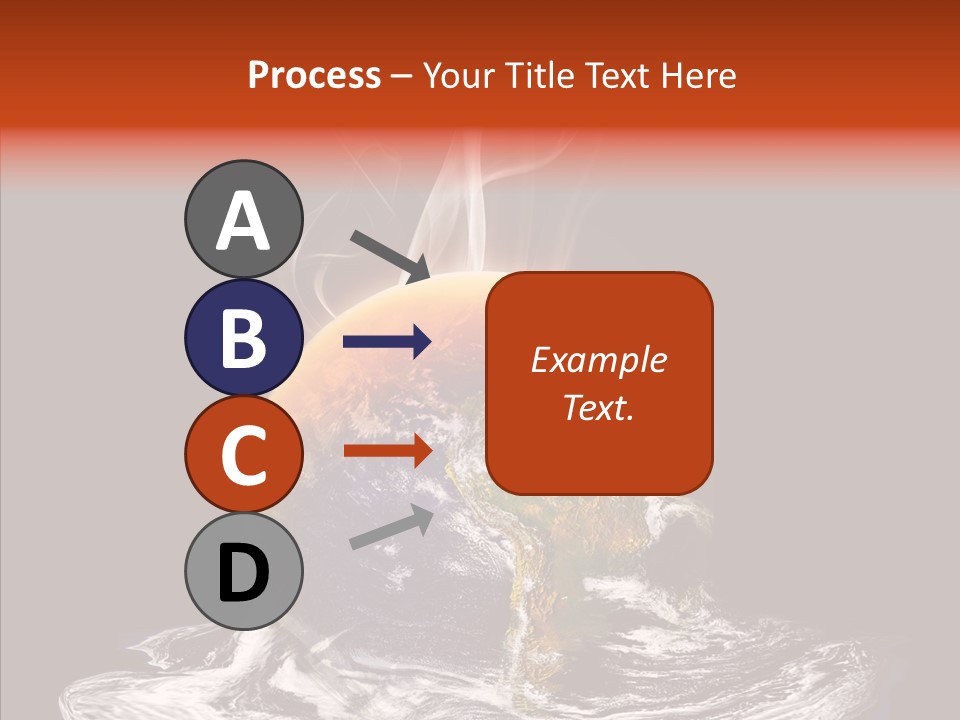 Process – Your Title Text Here

A

B

C

D

Example Text.